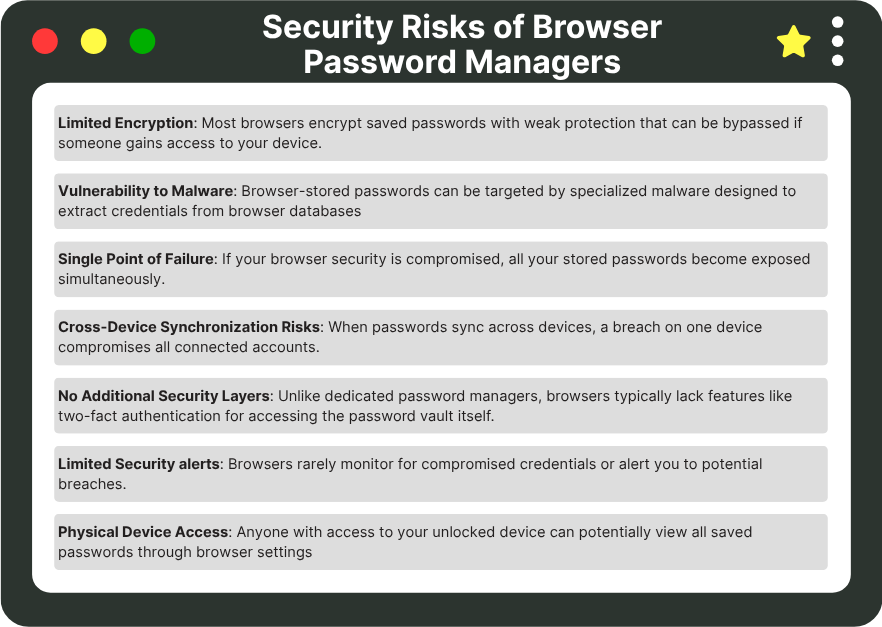 Security Risks of Browser Password Managers

Limited Encryption: Most browsers encrypt saved passwords with weak protection that can be bypassed if someone gains access to your device.

Vulnerability to Malware: Browser-stored passwords can be targeted by specialized malware designed to extract credentials from browser databases

Single Point of Failure: If your browser security is compromised, all your stored passwords become exposed simultaneously.

Cross-Device Synchronization Risks: When passwords sync across devices, a breach on one device compromises all connected accounts.

No Additional Security Layers: Unlike dedicated password managers, browsers typically lack features like two-fact authentication for accessing the password vault itself.

Limited Security alerts: Browsers rarely monitor for compromised credentials or alert you to potential breaches.

Physical Device Access: Anyone with access to your unlocked device can potentially view all saved passwords through browser settings